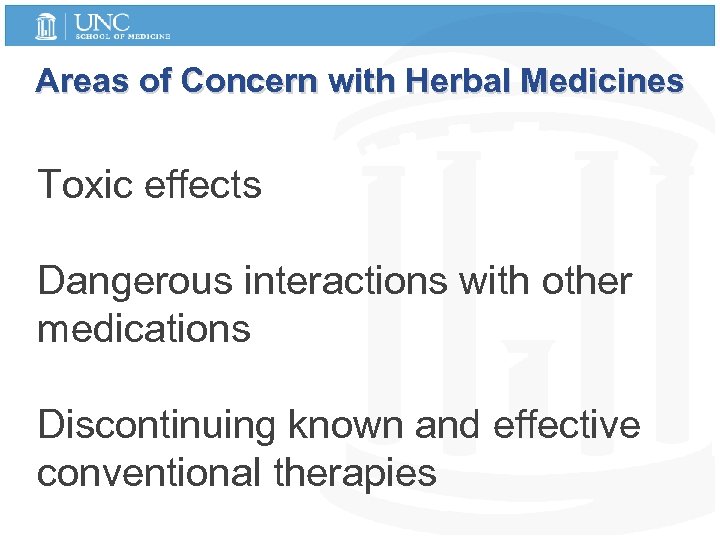 UNC
SCHOOL OF MEDICINE

Areas of Concern with Herbal Medicines

Toxic effects

Dangerous interactions with other medications

Discontinuing known and effective conventional therapies